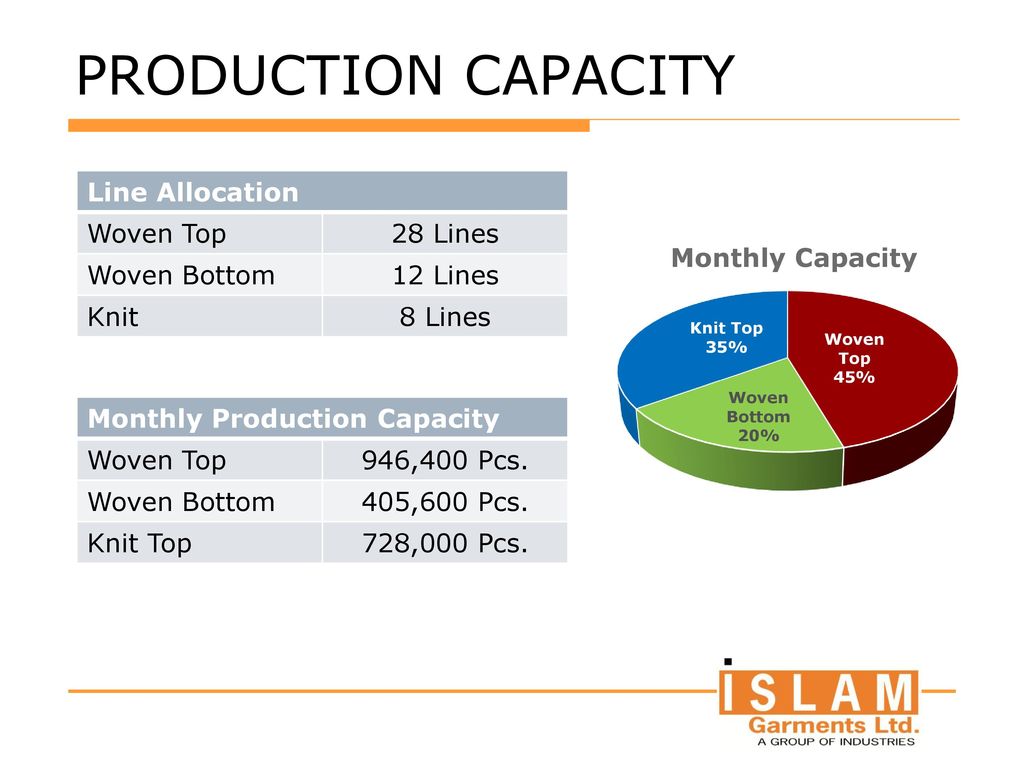 PRODUCTION CAPACITY

| Line Allocation | |
|---|---|
| Woven Top | 28 Lines |
| Woven Bottom | 12 Lines |
| Knit | 8 Lines |

| Monthly Production Capacity | |
|---|---|
| Woven Top | 946,400 Pcs. |
| Woven Bottom | 405,600 Pcs. |
| Knit Top | 728,000 Pcs. |

Monthly Capacity

Knit Top 35%

Woven Top 45%

Woven Bottom 20%

ISLAM
Garments Ltd.
A GROUP OF INDUSTRIES